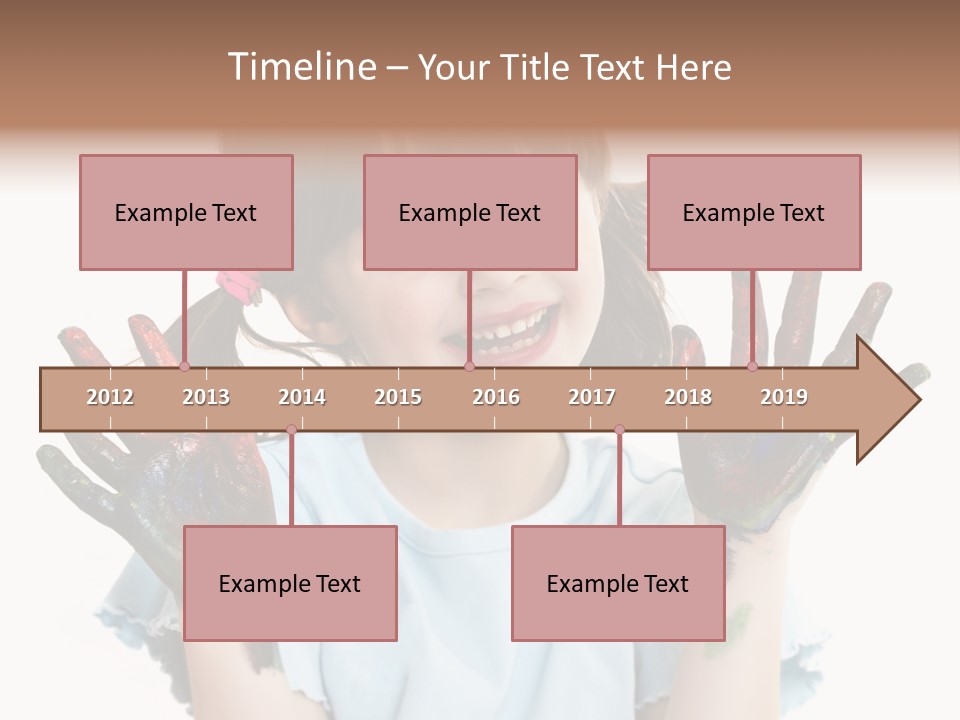 Timeline – Your Title Text Here

Example Text

Example Text

Example Text

2012 2013 2014 2015 2016 2017 2018 2019

Example Text

Example Text